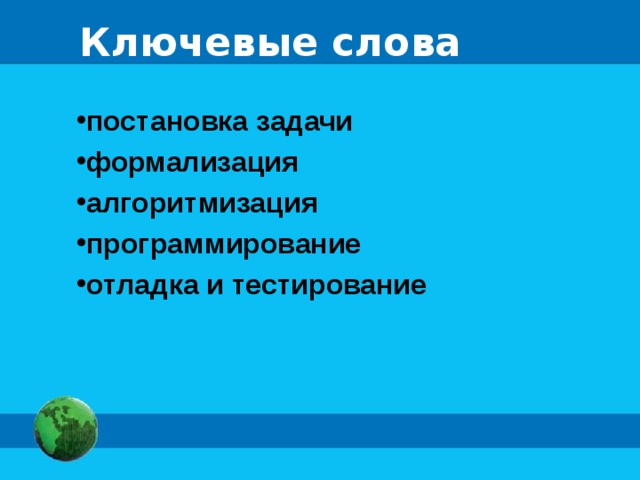 Ключевые слова

•постановка задачи
•формализация
•алгоритмизация
•программирование
•отладка и тестирование